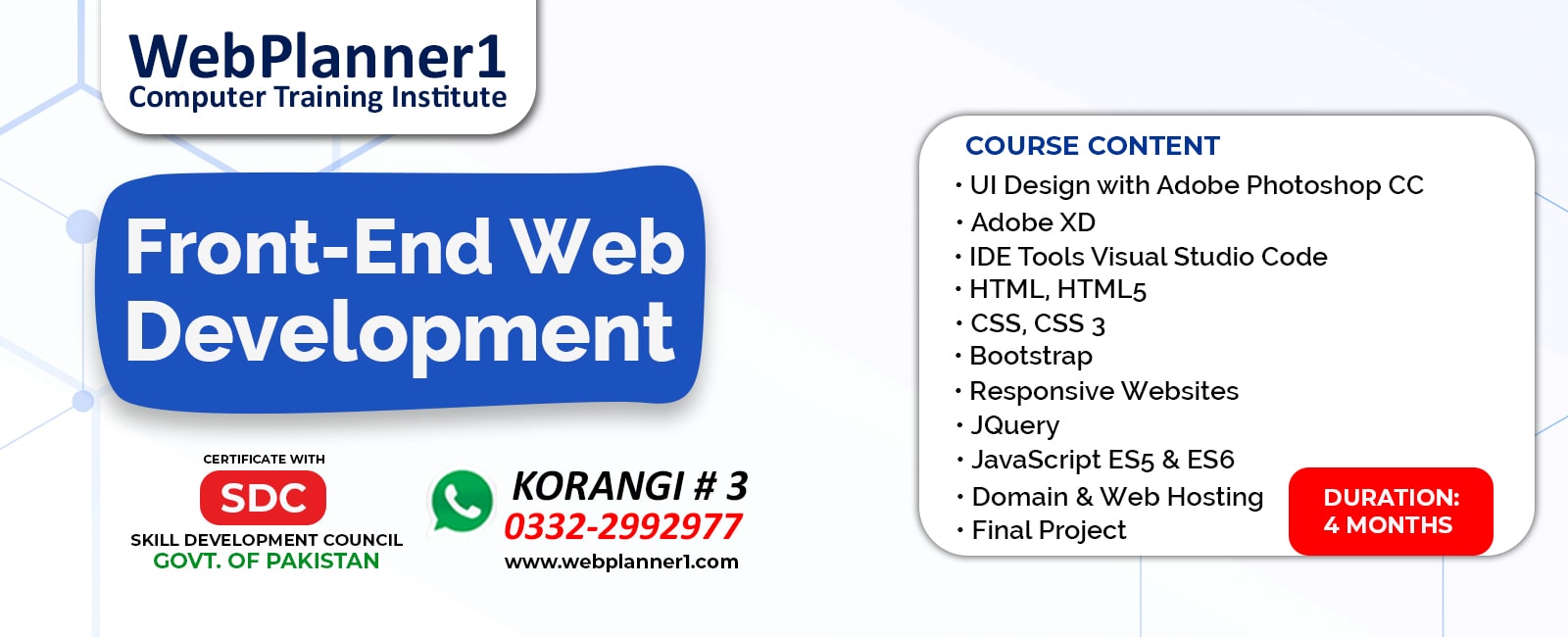 WebPlanner1
Computer Training Institute

Front-End Web Development

CERTIFICATE WITH
SDC
SKILL DEVELOPMENT COUNCIL
GOVT. OF PAKISTAN

KORANGI # 3
0332-2992977
www.webplanner1.com

COURSE CONTENT
• UI Design with Adobe Photoshop CC
• Adobe XD
• IDE Tools Visual Studio Code
• HTML, HTML5
• CSS, CSS 3
• Bootstrap
• Responsive Websites
• JQuery
• JavaScript ES5 & ES6
• Domain & Web Hosting
• Final Project

DURATION:
4 MONTHS